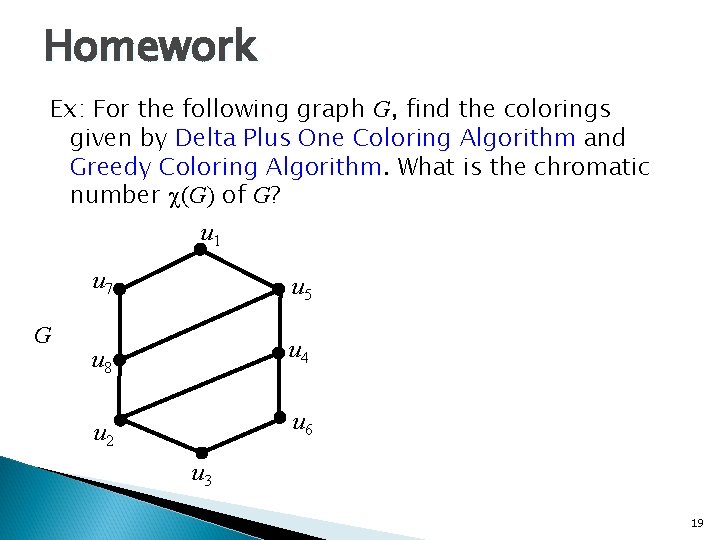 Homework

Ex: For the following graph $G$, find the colorings given by Delta Plus One Coloring Algorithm and Greedy Coloring Algorithm. What is the chromatic number $\chi(G)$ of $G$?

$u_1$

$u_7$

$u_5$

$G$

$u_8$

$u_4$

$u_2$

$u_6$

$u_3$

19